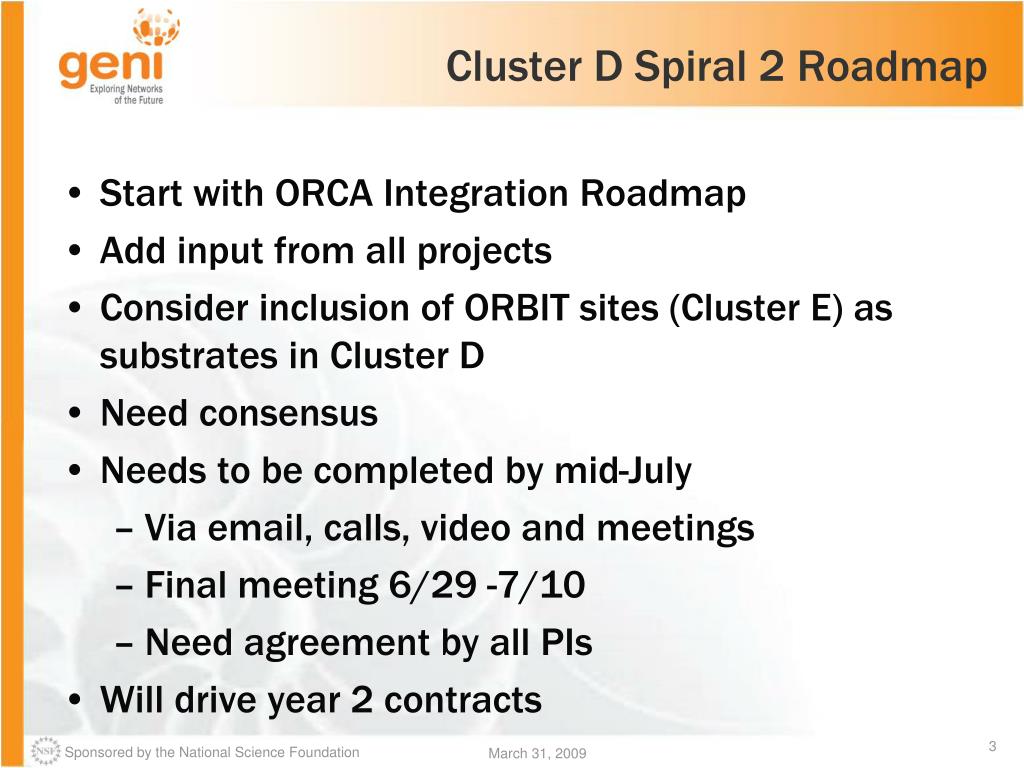 geni
Exploring Networks of the Future

Cluster D Spiral 2 Roadmap

• Start with ORCA Integration Roadmap
• Add input from all projects
• Consider inclusion of ORBIT sites (Cluster E) as substrates in Cluster D
• Need consensus
• Needs to be completed by mid-July
– Via email, calls, video and meetings
– Final meeting 6/29 -7/10
– Need agreement by all PIs
• Will drive year 2 contracts

NSF Sponsored by the National Science Foundation
March 31, 2009
3